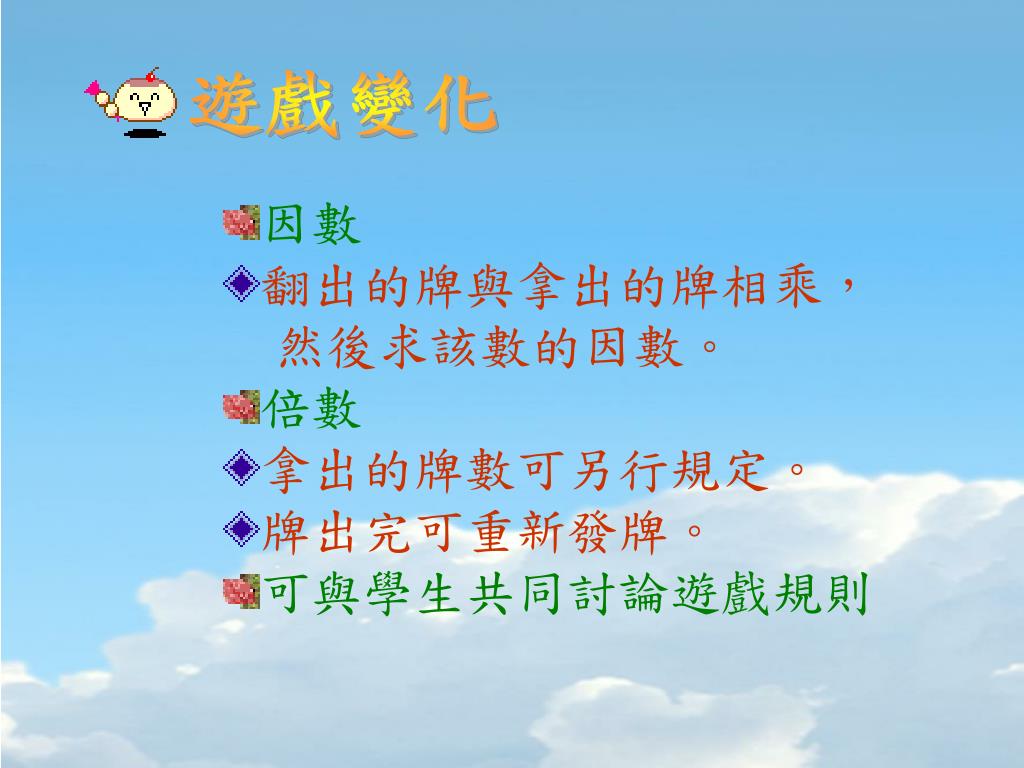 遊戲變化

因數

翻出的牌與拿出的牌相乘，然後求該數的因數。

倍數

拿出的牌數可另行規定。

牌出完可重新發牌。

可與學生共同討論遊戲規則